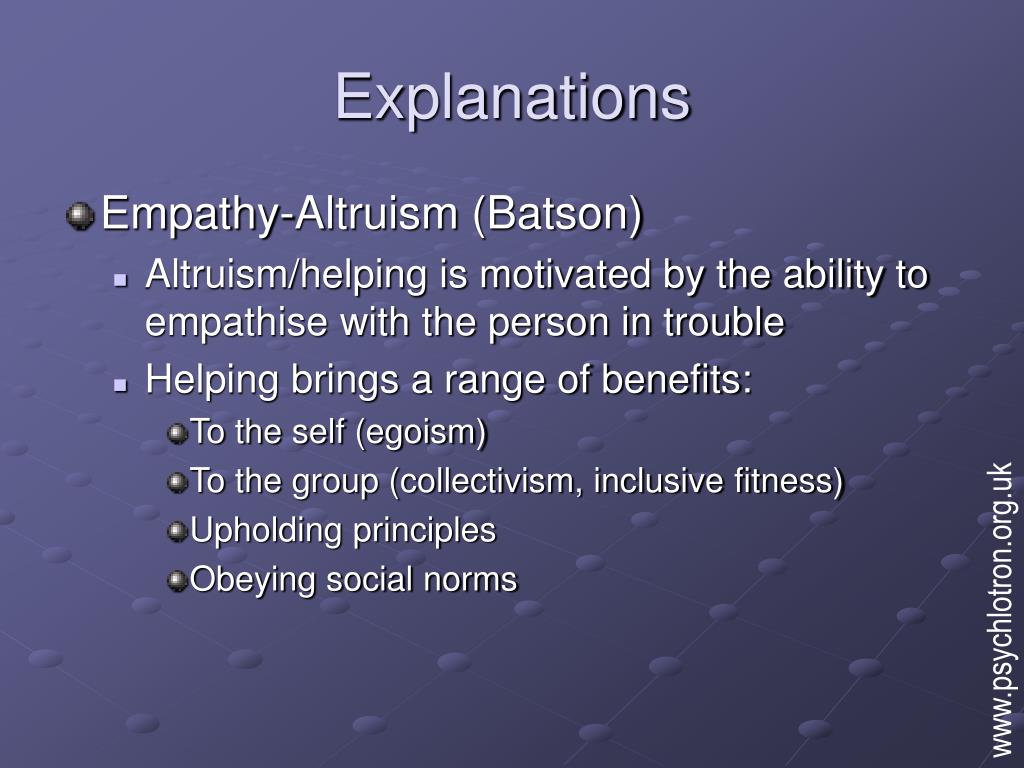 Explanations

Empathy-Altruism (Batson)

Altruism/helping is motivated by the ability to empathise with the person in trouble

Helping brings a range of benefits:

To the self (egoism)

To the group (collectivism, inclusive fitness)

Upholding principles

Obeying social norms

www.psychlotron.org.uk